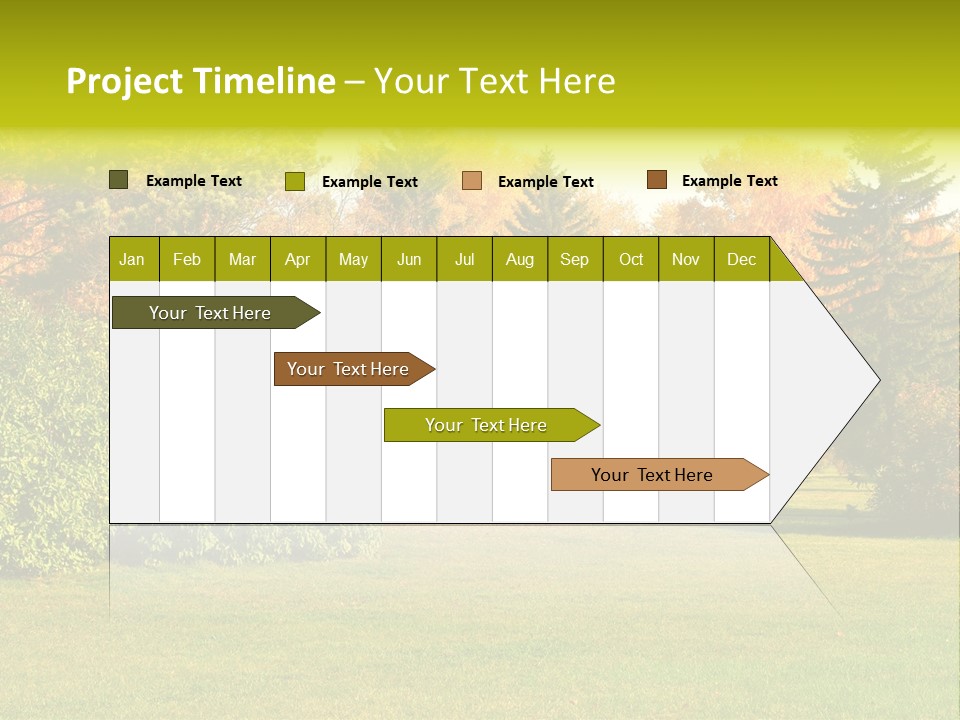 Project Timeline – Your Text Here

Example Text
Example Text
Example Text
Example Text

| Jan | Feb | Mar | Apr | May | Jun | Jul | Aug | Sep | Oct | Nov | Dec |
|---|---|---|---|---|---|---|---|---|---|---|---|

Your Text Here

Your Text Here

Your Text Here

Your Text Here